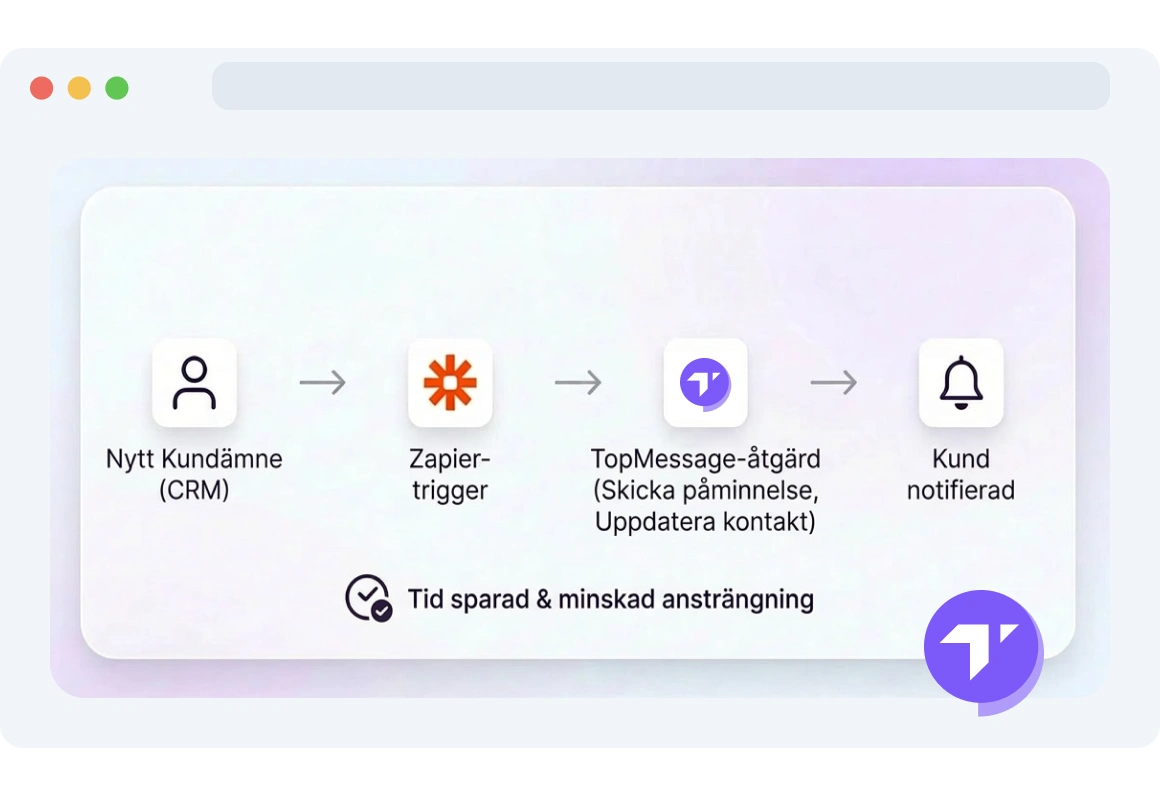 Nytt Kundämne (CRM)

Zapier-trigger

TopMessage-åtgärd (Skicka påminnelse, Uppdatera kontakt)

Kund notifierad

Tid sparad & minskad ansträngning